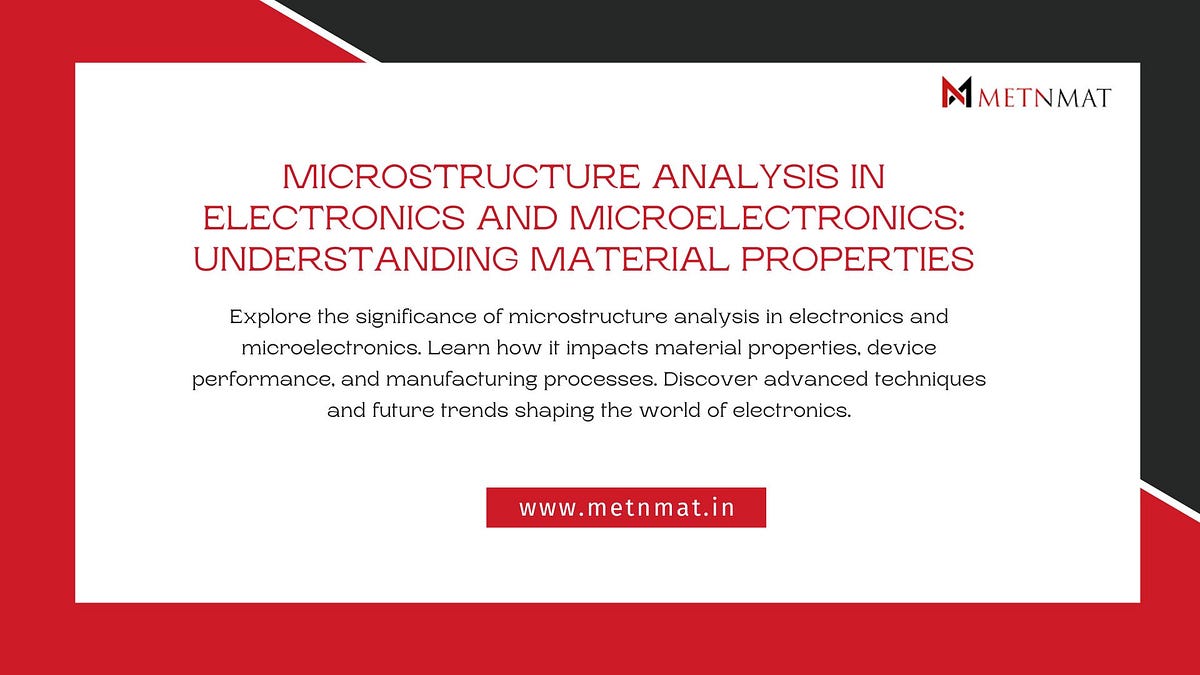 METNMAT

MICROSTRUCTURE ANALYSIS IN ELECTRONICS AND MICROELECTRONICS: UNDERSTANDING MATERIAL PROPERTIES

Explore the significance of microstructure analysis in electronics and microelectronics. Learn how it impacts material properties, device performance, and manufacturing processes. Discover advanced techniques and future trends shaping the world of electronics.

www.metnmat.in